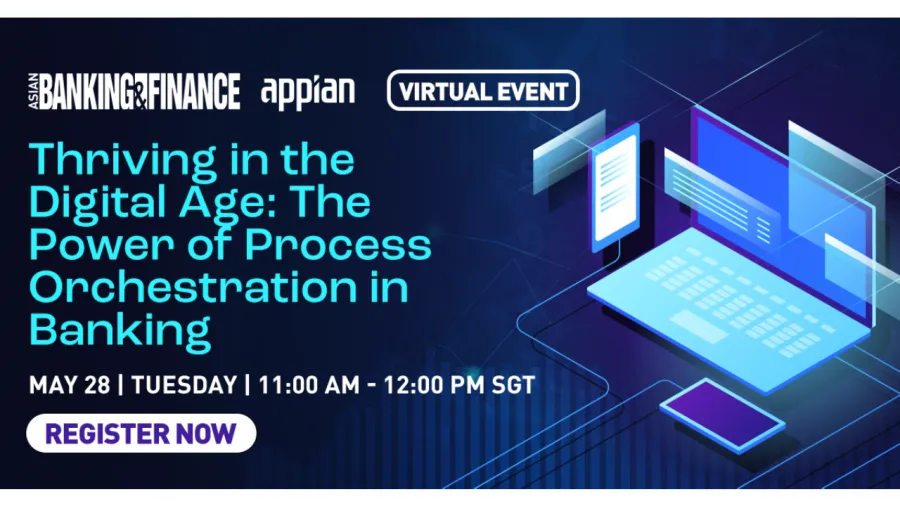 ASIAN BANKING&FINANCE appian VIRTUAL EVENT

Thriving in the Digital Age: The Power of Process Orchestration in Banking

MAY 28 | TUESDAY | 11:00 AM - 12:00 PM SGT

REGISTER NOW